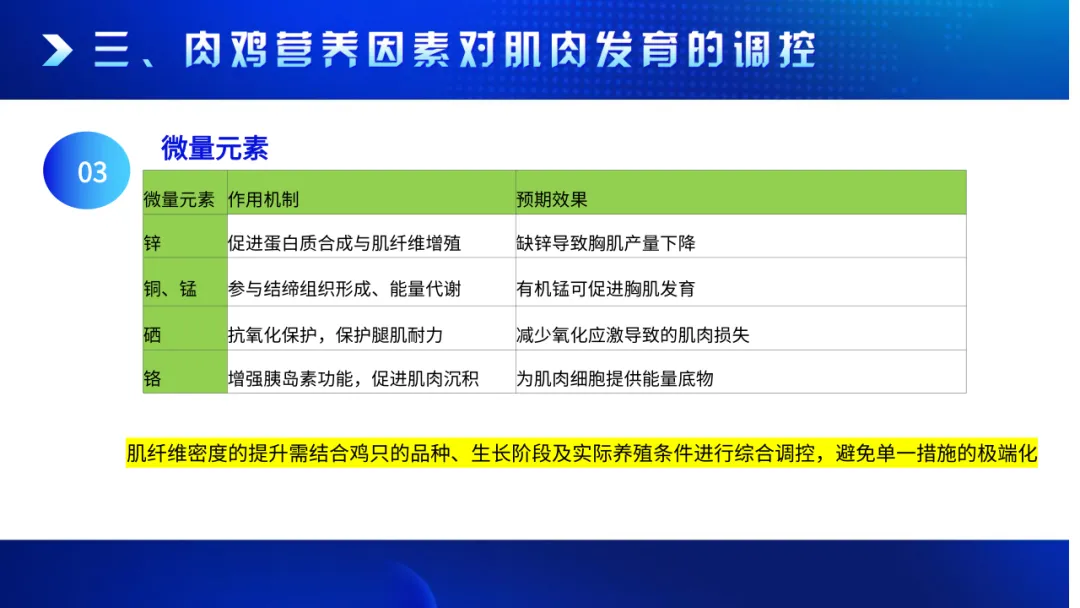 三、肉鸡营养因素对肌肉发育的调控

03

微量元素

| 微量元素 | 作用机制 | 预期效果 |
|---|---|---|
| 锌 | 促进蛋白质合成与肌纤维增殖 | 缺锌导致胸肌产量下降 |
| 铜、锰 | 参与结缔组织形成、能量代谢 | 有机锰可促进胸肌发育 |
| 硒 | 抗氧化保护，保护腿肌耐力 | 减少氧化应激导致的肌肉损失 |
| 铬 | 增强胰岛素功能，促进肌肉沉积 | 为肌肉细胞提供能量底物 |

肌纤维密度的提升需结合鸡只的品种、生长阶段及实际养殖条件进行综合调控，避免单一措施的极端化